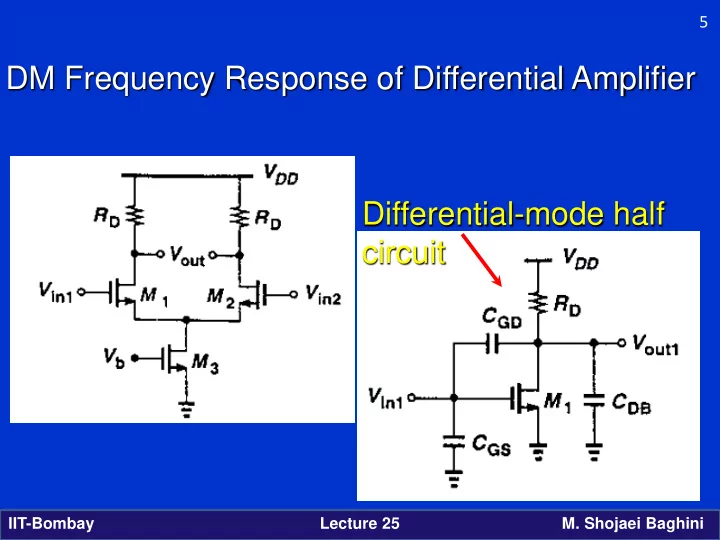 5

DM Frequency Response of Differential Amplifier

$V_{DD}$
$R_D$
$R_D$
$V_{out}$
$V_{in1}$
$M_1$
$M_2$
$V_{in2}$
$V_b$
$M_3$

Differential-mode half circuit

$V_{DD}$
$R_D$
$C_{GD}$
$V_{out1}$
$V_{in1}$
$M_1$
$C_{DB}$
$C_{GS}$

IIT-Bombay
Lecture 25
M. Shojaei Baghini